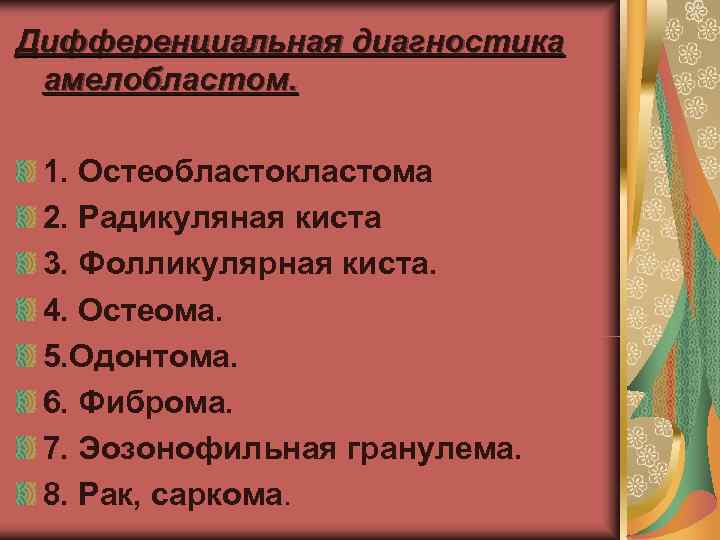 Дифференциальная диагностика амелобластом.

1. Остеобластокластома
2. Радикуляная киста
3. Фолликулярная киста.
4. Остеома.
5.Одонтома.
6. Фиброма.
7. Эозонофильная гранулема.
8. Рак, саркома.